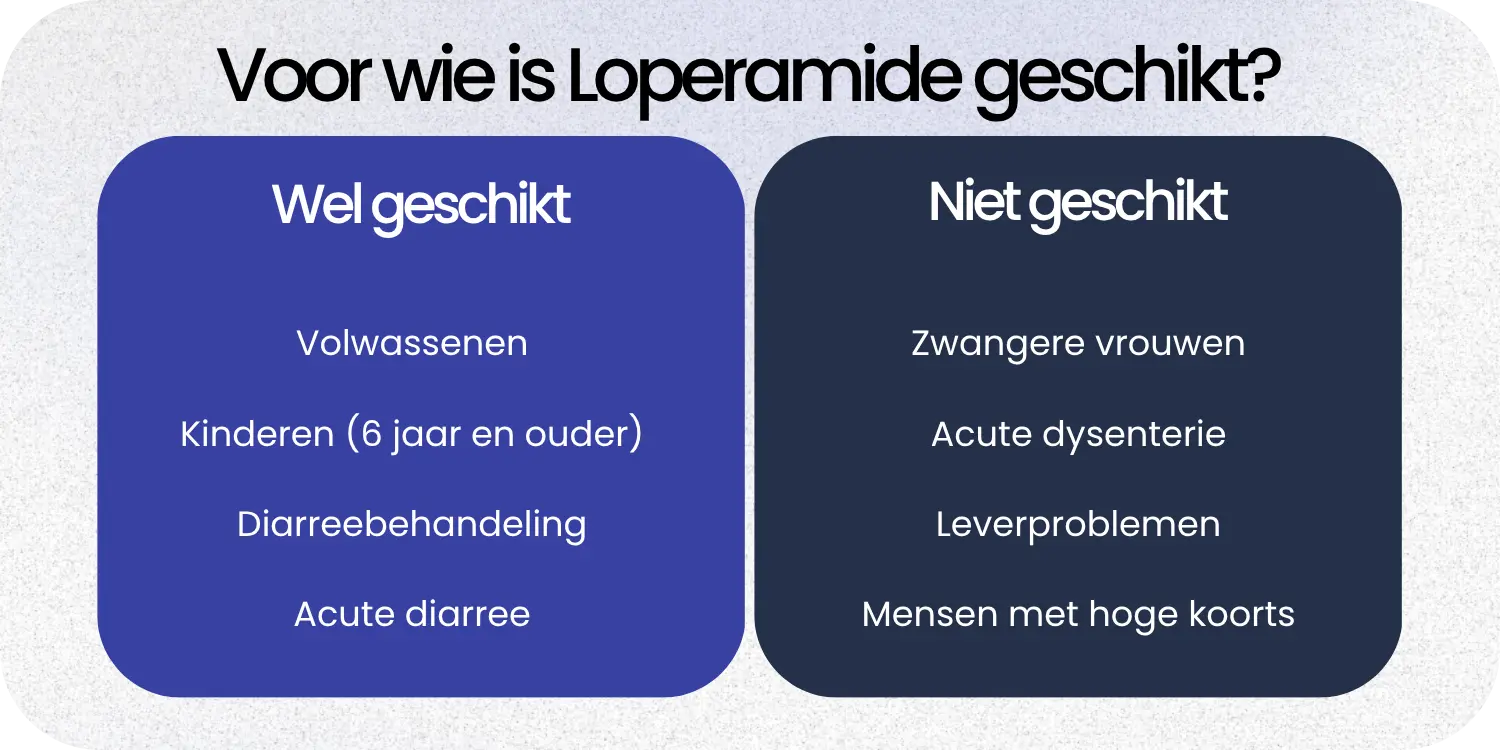 Voor wie is Loperamide geschikt?

Wel geschikt

Volwassenen

Kinderen (6 jaar en ouder)

Diarreebehandeling

Acute diarree

Niet geschikt

Zwangere vrouwen

Acute dysenterie

Leverproblemen

Mensen met hoge koorts